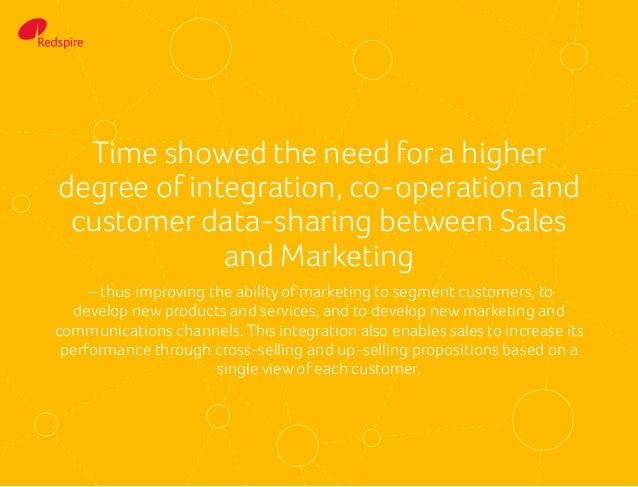 Redspire

Time showed the need for a higher degree of integration, co-operation and customer data-sharing between Sales and Marketing

– thus improving the ability of marketing to segment customers, to develop new products and services, and to develop new marketing and communications channels. This integration also enables sales to increase its performance through cross-selling and up-selling propositions based on a single view of each customer.